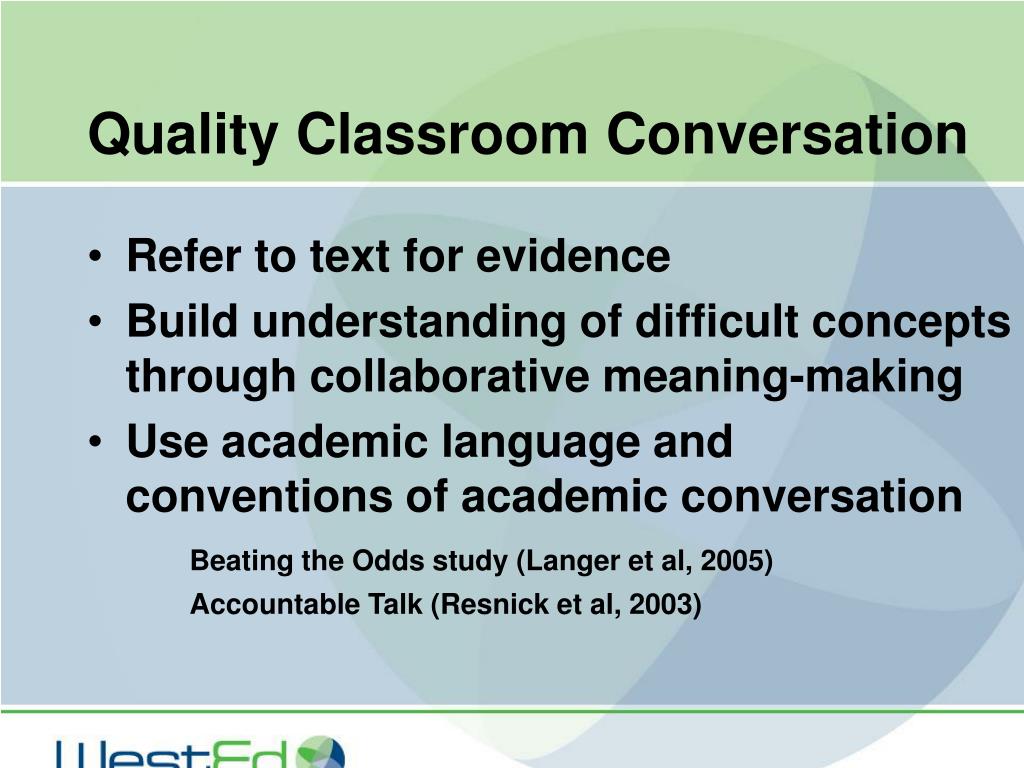 Quality Classroom Conversation

• Refer to text for evidence
• Build understanding of difficult concepts through collaborative meaning-making
• Use academic language and conventions of academic conversation

Beating the Odds study (Langer et al, 2005)
Accountable Talk (Resnick et al, 2003)

WestEd